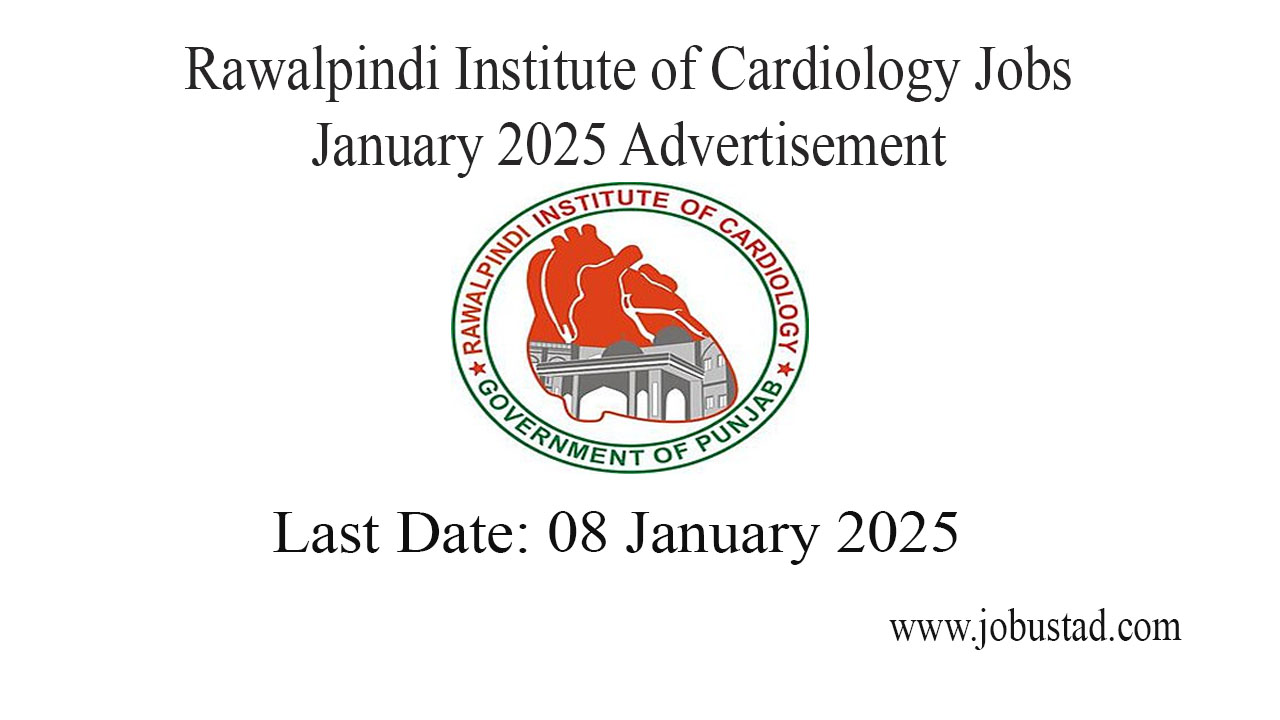 Rawalpindi Institute of Cardiology Jobs January 2025 Advertisement

RAWALPINDI INSTITUTE OF CARDIOLOGY
GOVERNMENT OF PUNJAB

Last Date: 08 January 2025

www.jobustad.com